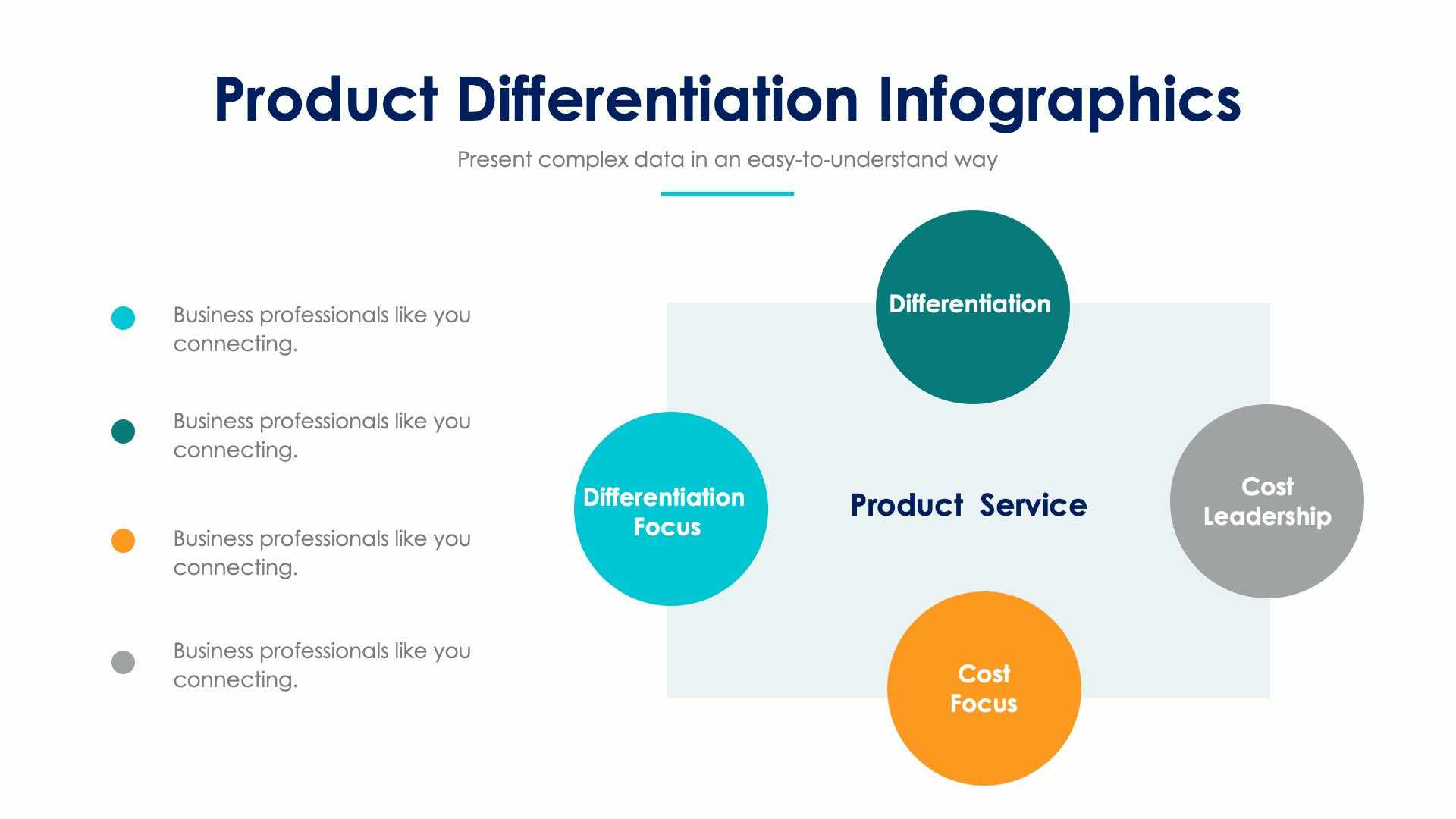 Product Differentiation Infographics

Present complex data in an easy-to-understand way

Business professionals like you connecting.

Business professionals like you connecting.

Business professionals like you connecting.

Business professionals like you connecting.

Differentiation

Differentiation Focus

Product Service

Cost Leadership

Cost Focus